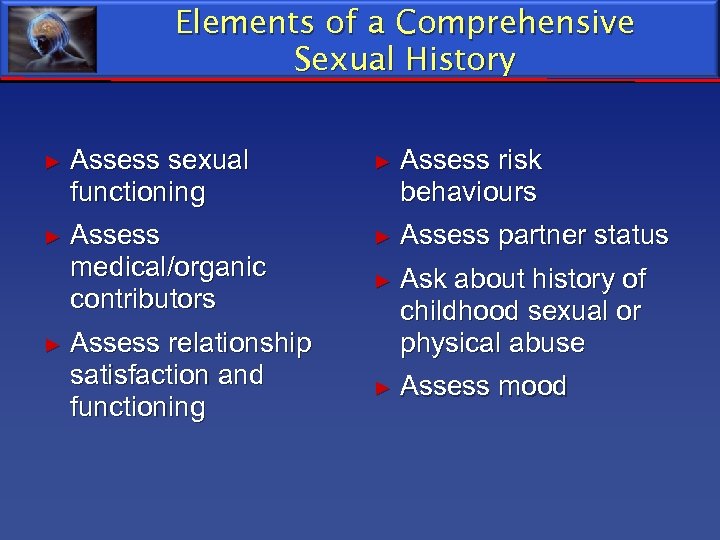 Elements of a Comprehensive Sexual History

► Assess sexual functioning

► Assess medical/organic contributors

► Assess relationship satisfaction and functioning

► Assess risk behaviours

► Assess partner status

► Ask about history of childhood sexual or physical abuse

► Assess mood